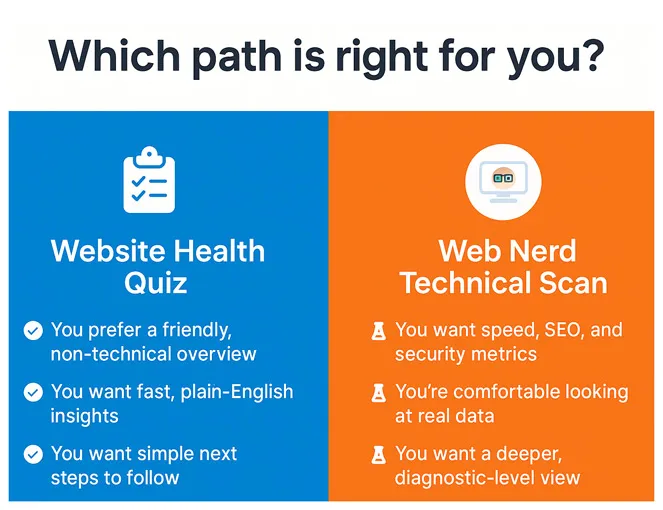 Which path is right for you?

Website Health Quiz

You prefer a friendly, non-technical overview

You want fast, plain-English insights

You want simple next steps to follow

Web Nerd Technical Scan

You want speed, SEO, and security metrics

You're comfortable looking at real data

You want a deeper, diagnostic-level view